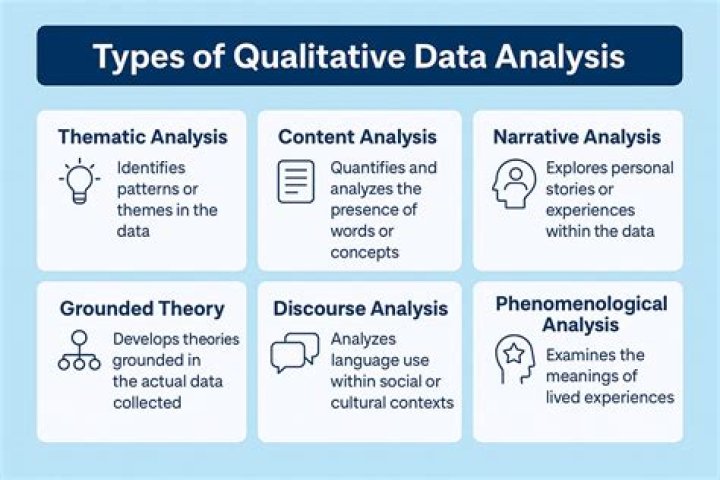 Types of Qualitative Data Analysis

Thematic Analysis

Identifies patterns or themes in the data

Content Analysis

Quantifies and analyzes the presence of words or concepts

Narrative Analysis

Explores personal stories or experiences within the data

Grounded Theory

Develops theories grounded in the actual data collected

Discourse Analysis

Analyzes language use within social or cultural contexts

Phenomenological Analysis

Examines the meanings of lived experiences